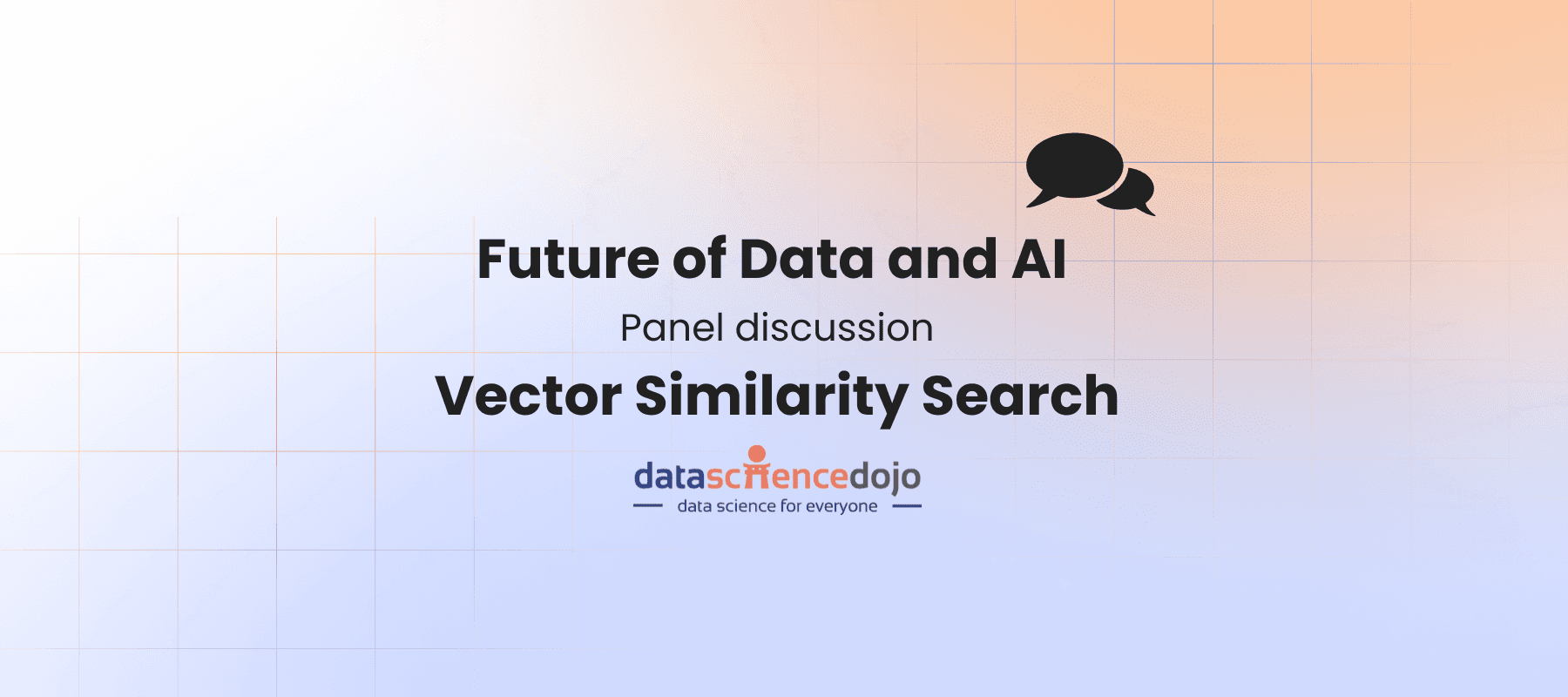 Future of Data and AI

Panel discussion

Vector Similarity Search

datasciencedojo

data science for everyone